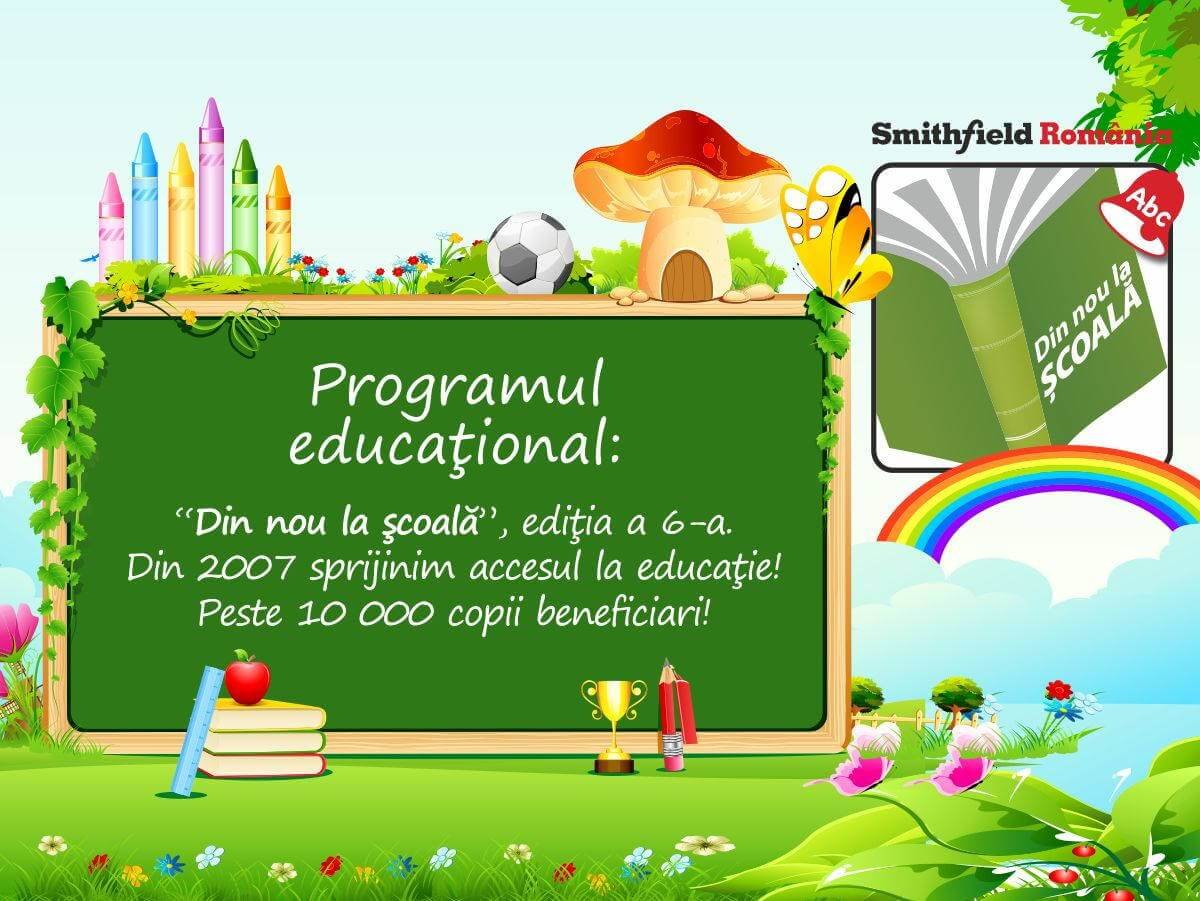 Smithfield România

Abc

Din nou la ŞCOALĂ

Programul educaţional:

"Din nou la şcoală", ediţia a 6-a.
Din 2007 sprijinim accesul la educaţie!
Peste 10 000 copii beneficiari!